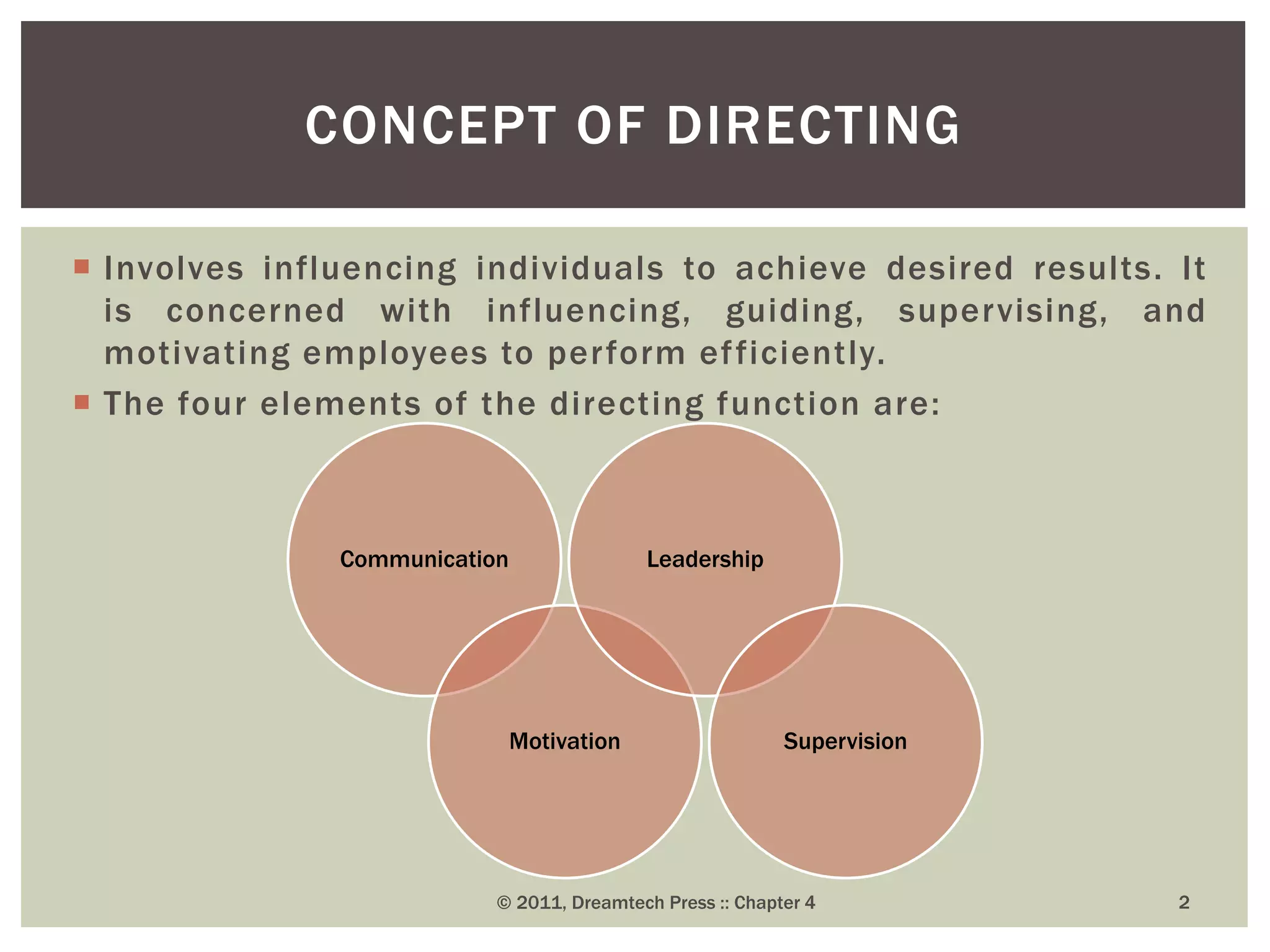 CONCEPT OF DIRECTING

Involves influencing individuals to achieve desired results. It is concerned with influencing, guiding, supervising, and motivating employees to perform efficiently.

The four elements of the directing function are:

Communication

Leadership

Motivation

Supervision

© 2011, Dreamtech Press :: Chapter 4

2